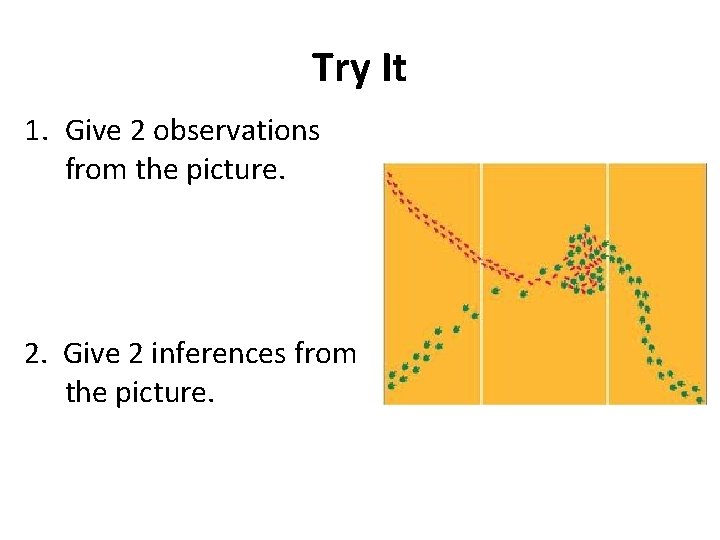 Try It

1. Give 2 observations from the picture.

2. Give 2 inferences from the picture.